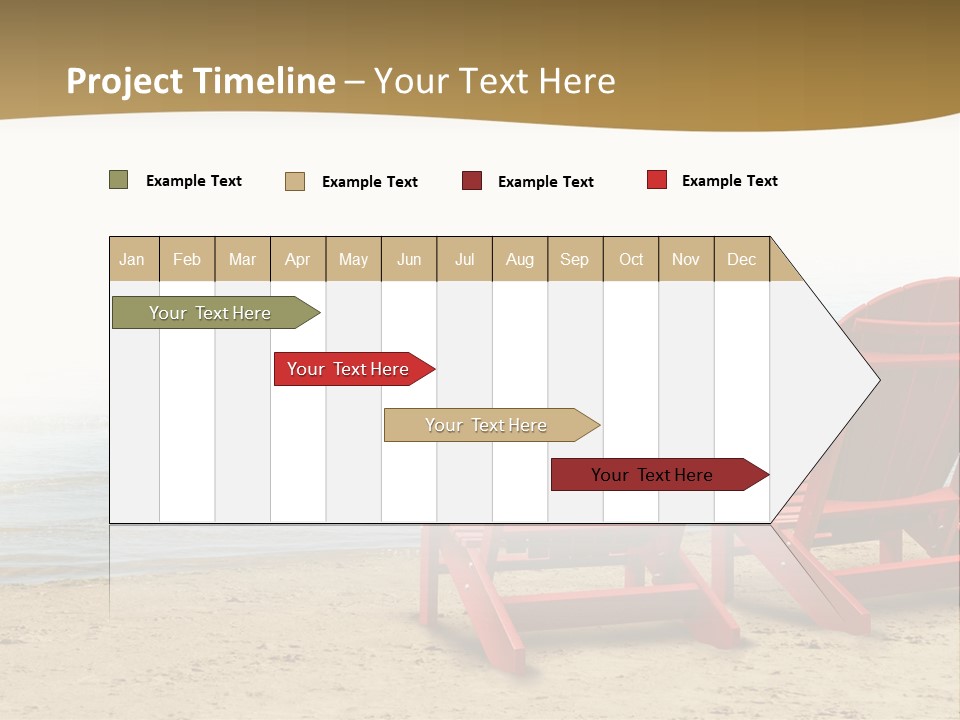 Project Timeline – Your Text Here

Example Text Example Text Example Text Example Text

| Jan | Feb | Mar | Apr | May | Jun | Jul | Aug | Sep | Oct | Nov | Dec |
|---|---|---|---|---|---|---|---|---|---|---|---|

Your Text Here

Your Text Here

Your Text Here

Your Text Here